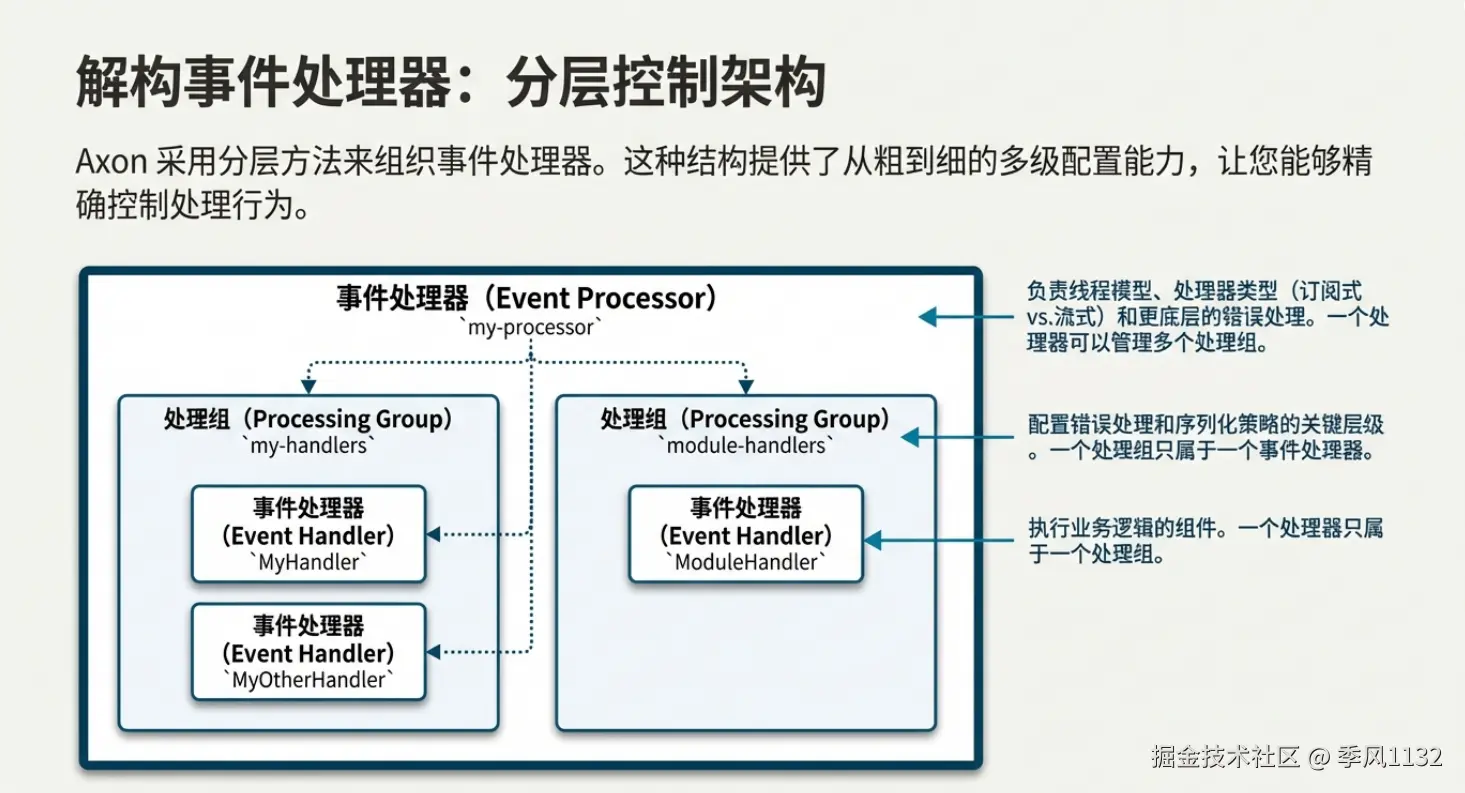 解构事件处理器：分层控制架构

Axon 采用分层方法来组织事件处理器。这种结构提供了从粗到细的多级配置能力，让您能够精确控制处理行为。

事件处理器（Event Processor）
`my-processor`

处理组（Processing Group）
`my-handlers`

事件处理器
(Event Handler)
`MyHandler`

事件处理器
(Event Handler)
`MyOtherHandler`

处理组（Processing Group）
`module-handlers`

事件处理器
(Event Handler)
`ModuleHandler`

负责线程模型、处理器类型（订阅式 vs.流式）和更底层的错误处理。一个处理器可以管理多个处理组。

配置错误处理和序列化策略的关键层级。一个处理组只属于一个事件处理器。

执行业务逻辑的组件。一个处理器只属于一个处理组。

掘金技术社区 @ 季风1132